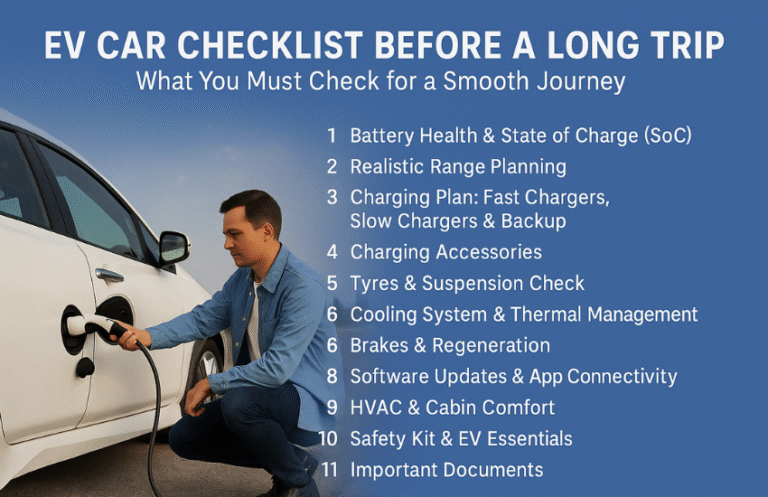 EV CAR CHECKLIST BEFORE A LONG TRIP
What You Must Check for a Smooth Journey

1 Battery Health & State of Charge (SoC)
2 Realistic Range Planning
3 Charging Plan: Fast Chargers, Slow Chargers & Backup
4 Charging Accessories
5 Tyres & Suspension Check
6 Cooling System & Thermal Management
6 Brakes & Regeneration
8 Software Updates & App Connectivity
9 HVAC & Cabin Comfort
10 Safety Kit & EV Essentials
11 Important Documents